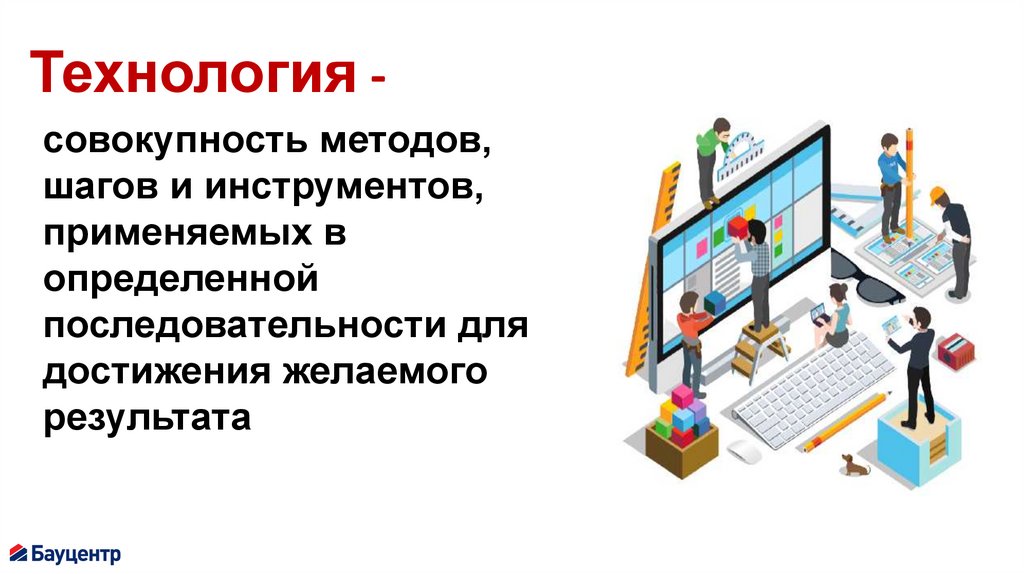 Технология -

совокупность методов, шагов и инструментов, применяемых в определенной последовательности для достижения желаемого результата

Бауцентр